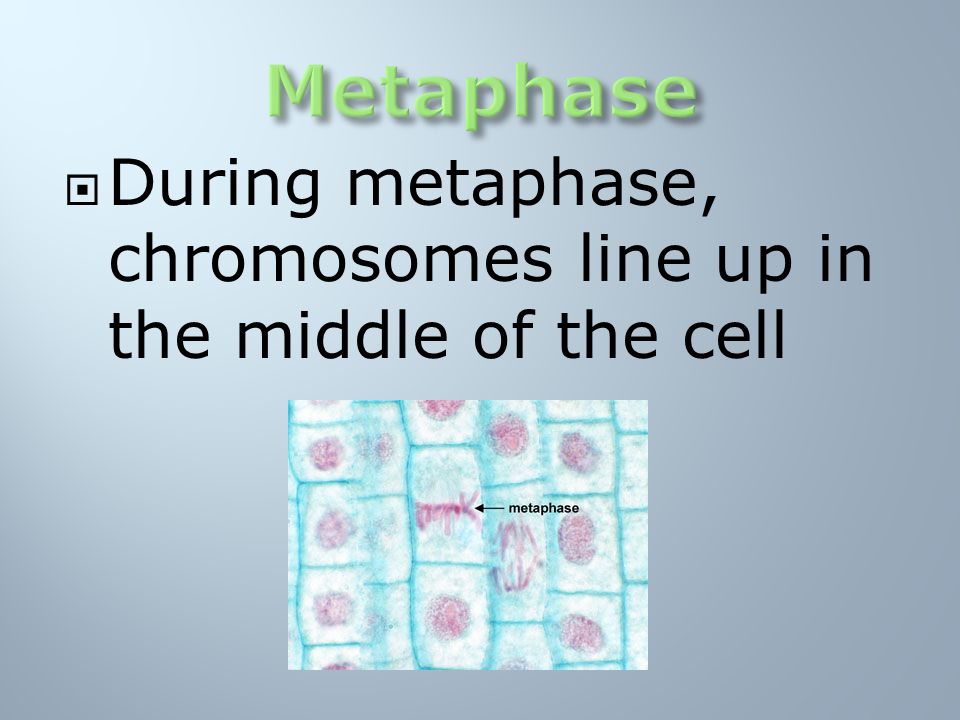 Metaphase

During metaphase, chromosomes line up in the middle of the cell

metaphase